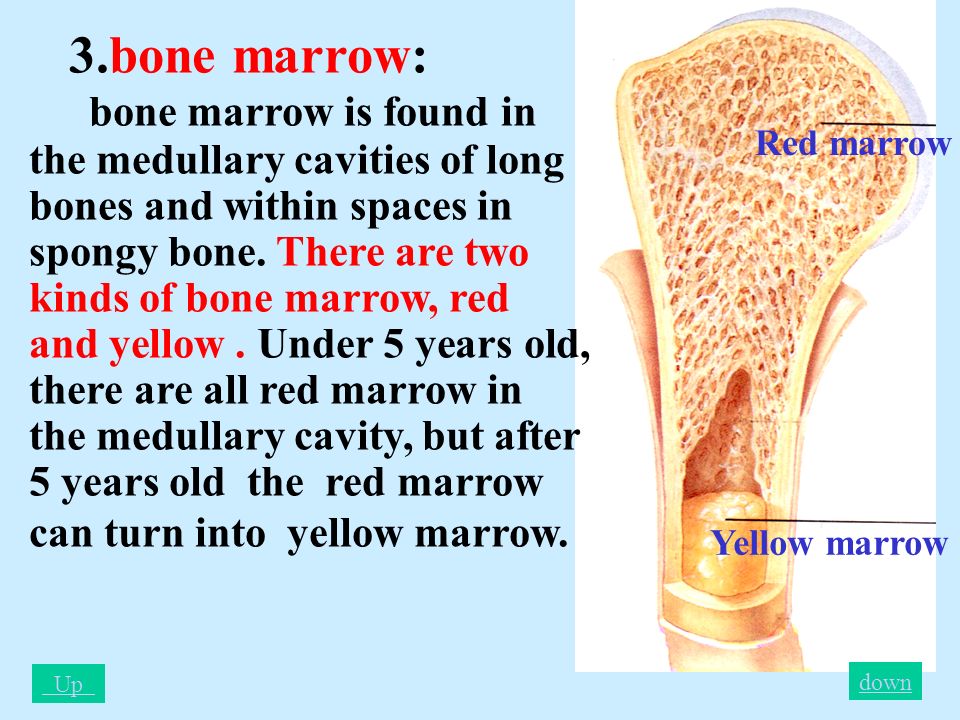 3.bone marrow:

bone marrow is found in the medullary cavities of long bones and within spaces in spongy bone. There are two kinds of bone marrow, red and yellow . Under 5 years old, there are all red marrow in the medullary cavity, but after 5 years old the red marrow can turn into yellow marrow.

Red marrow

Yellow marrow

Up

down